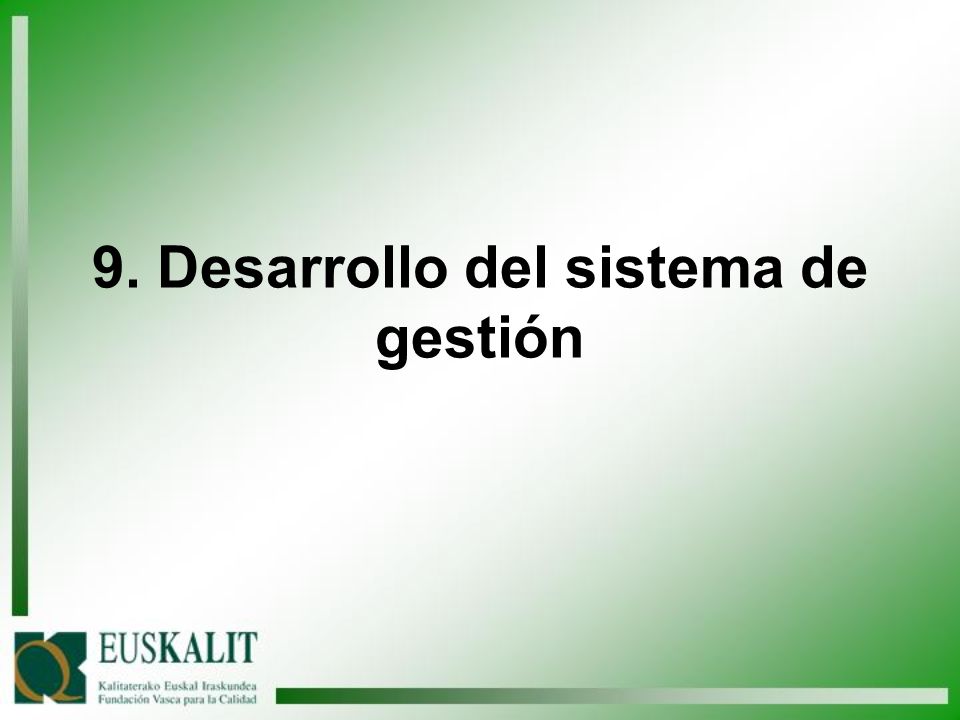 9. Desarrollo del sistema de gestión

EUSKALIT
Kalitaterako Euskal Iraskundea
Fundación Vasca para la Calidad